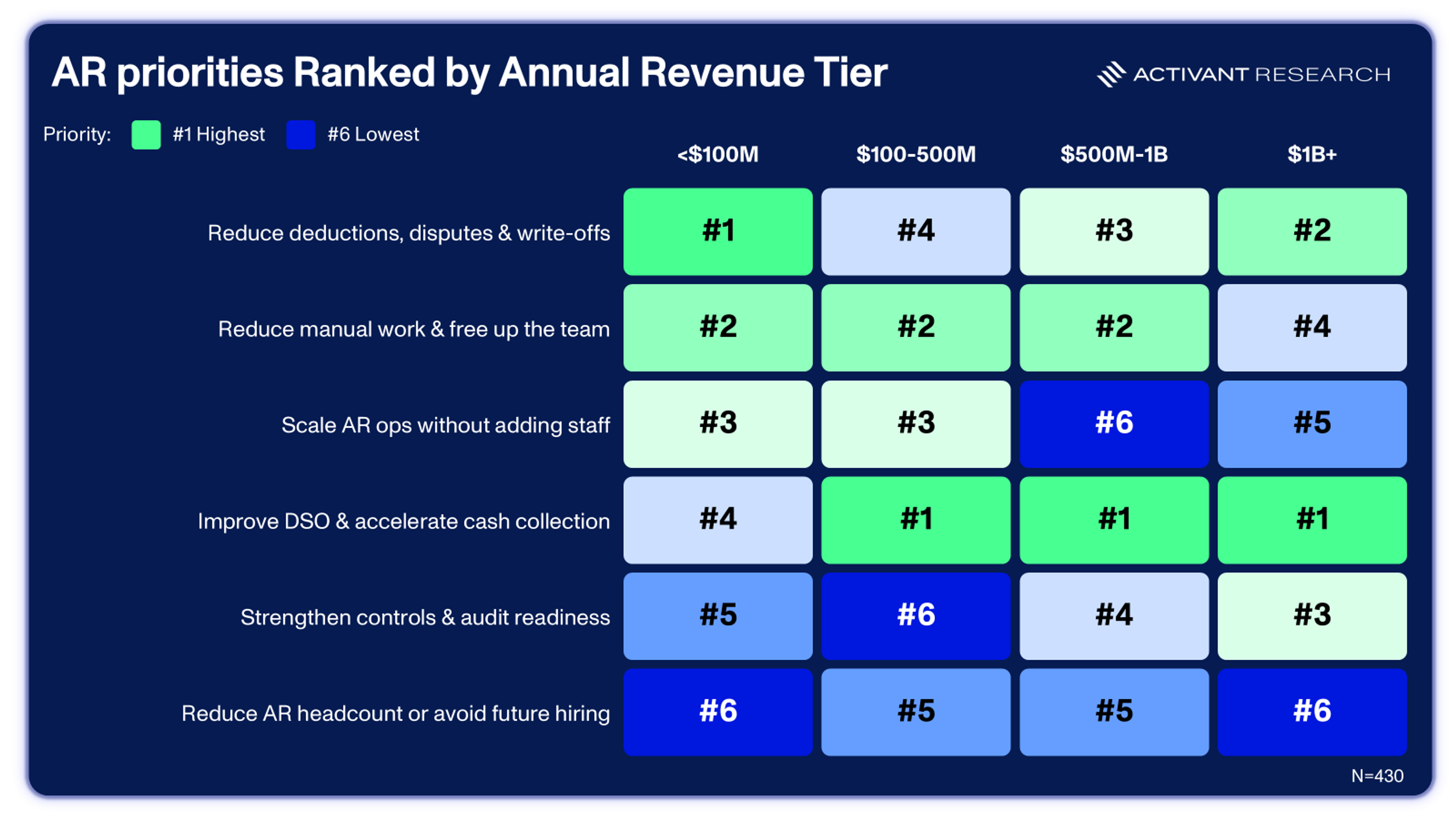 AR priorities Ranked by Annual Revenue Tier

ACTIVANT RESEARCH

Priority: #1 Highest #6 Lowest

| | <\$100M | \$100-500M | \$500M-1B | \$1B+ |
|---|---|---|---|---|
| Reduce deductions, disputes & write-offs | #1 | #4 | #3 | #2 |
| Reduce manual work & free up the team | #2 | #2 | #2 | #4 |
| Scale AR ops without adding staff | #3 | #3 | #6 | #5 |
| Improve DSO & accelerate cash collection | #4 | #1 | #1 | #1 |
| Strengthen controls & audit readiness | #5 | #6 | #4 | #3 |
| Reduce AR headcount or avoid future hiring | #6 | #5 | #5 | #6 |

N=430